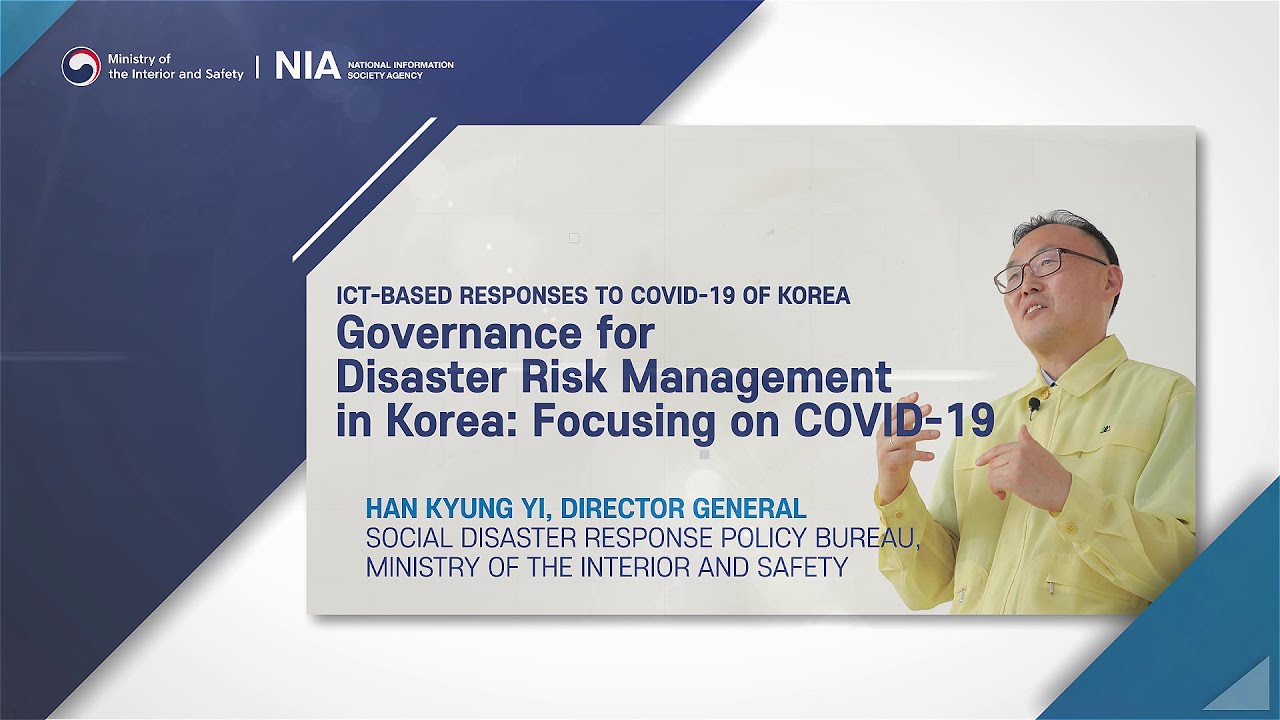 Ministry of the Interior and Safety | NIA NATIONAL INFORMATION SOCIETY AGENCY

ICT-BASED RESPONSES TO COVID-19 OF KOREA

Governance for Disaster Risk Management in Korea: Focusing on COVID-19

HAN KYUNG YI, DIRECTOR GENERAL
SOCIAL DISASTER RESPONSE POLICY BUREAU, MINISTRY OF THE INTERIOR AND SAFETY